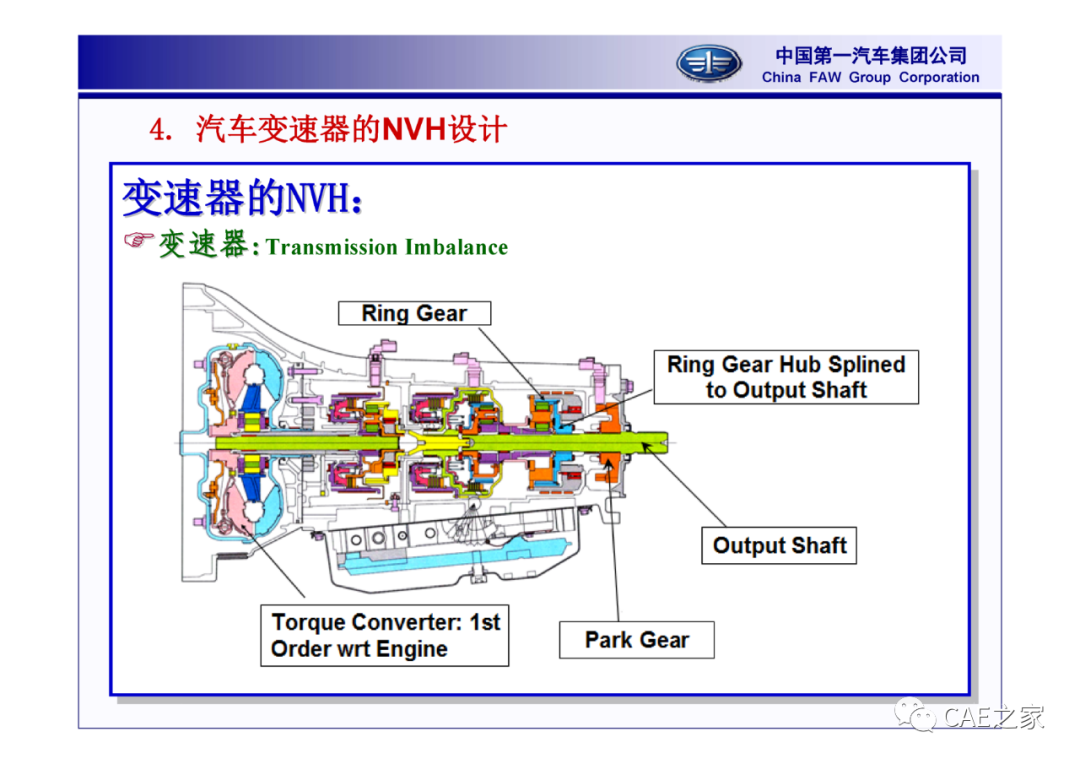 中国第一汽车集团公司
China FAW Group Corporation

4. 汽车变速器的NVH设计

变速器的NVH:

☞变速器: Transmission Imbalance

Ring Gear

Ring Gear Hub Splined to Output Shaft

Output Shaft

Torque Converter: 1st Order wrt Engine

Park Gear

CAE之家